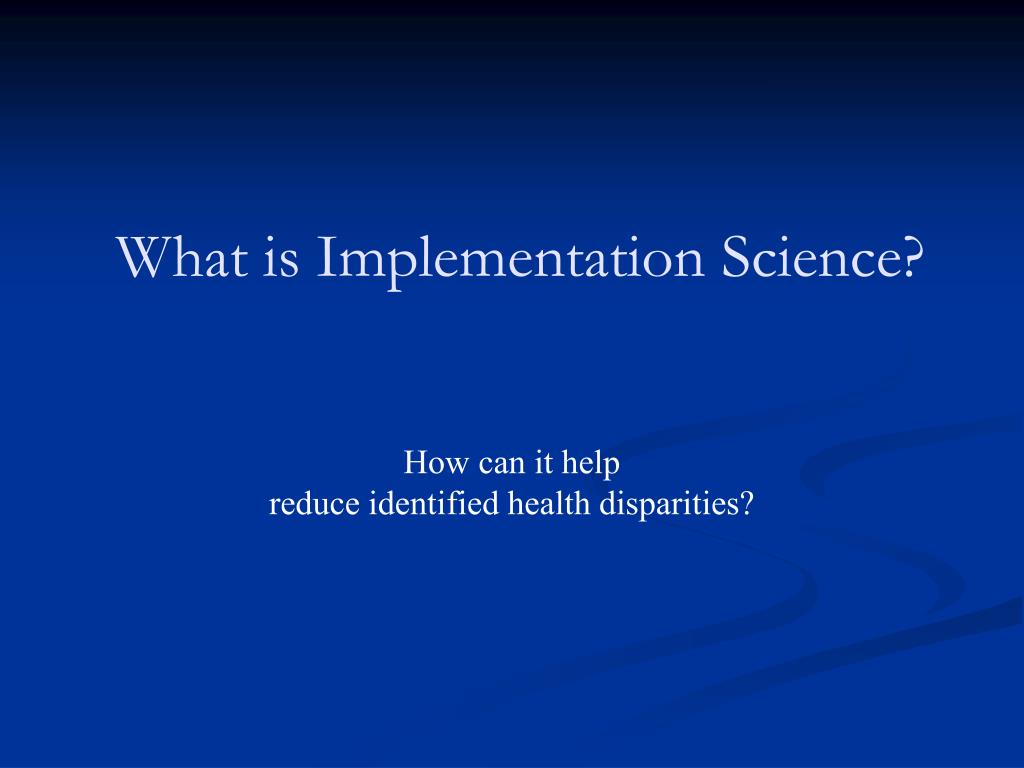 What is Implementation Science?

How can it help
reduce identified health disparities?